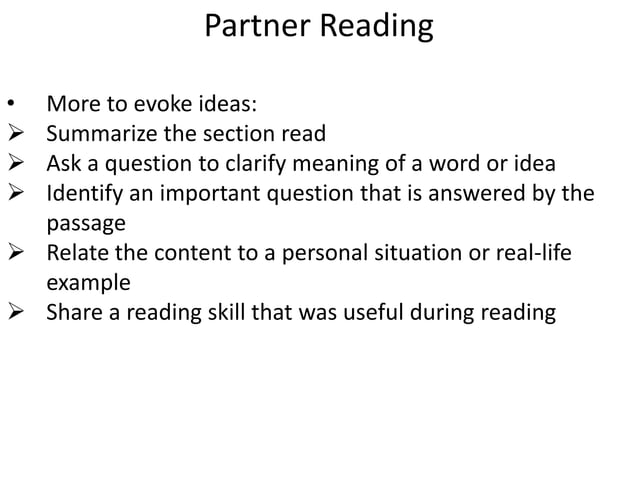 Partner Reading

• More to evoke ideas:
➢ Summarize the section read
➢ Ask a question to clarify meaning of a word or idea
➢ Identify an important question that is answered by the passage
➢ Relate the content to a personal situation or real-life example
➢ Share a reading skill that was useful during reading